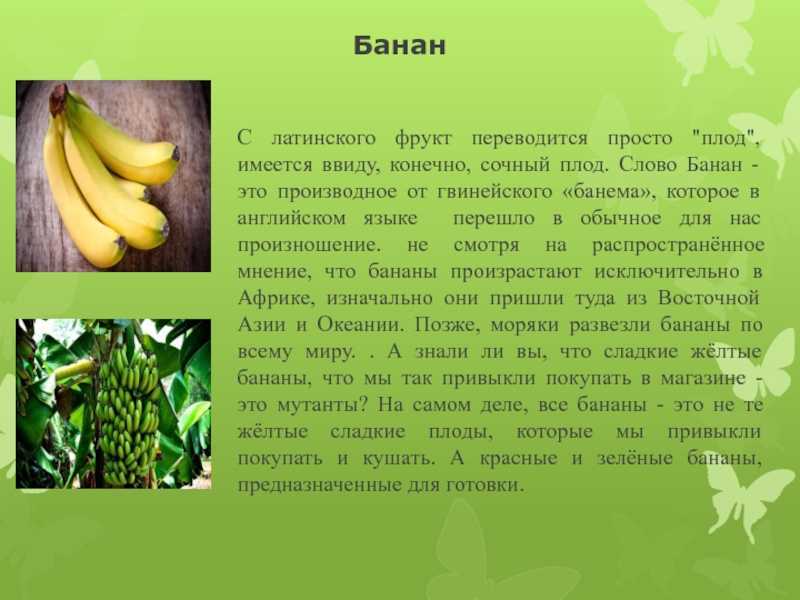 Банан

С латинского фрукт переводится просто "плод", имеется ввиду, конечно, сочный плод. Слово Банан - это производное от гвинейского «банема», которое в английском языке перешло в обычное для нас произношение. не смотря на распространённое мнение, что бананы произрастают исключительно в Африке, изначально они пришли туда из Восточной Азии и Океании. Позже, моряки развезли бананы по всему миру. . А знали ли вы, что сладкие жёлтые бананы, что мы так привыкли покупать в магазине - это мутанты? На самом деле, все бананы - это не те жёлтые сладкие плоды, которые мы привыкли покупать и кушать. А красные и зелёные бананы, предназначенные для готовки.